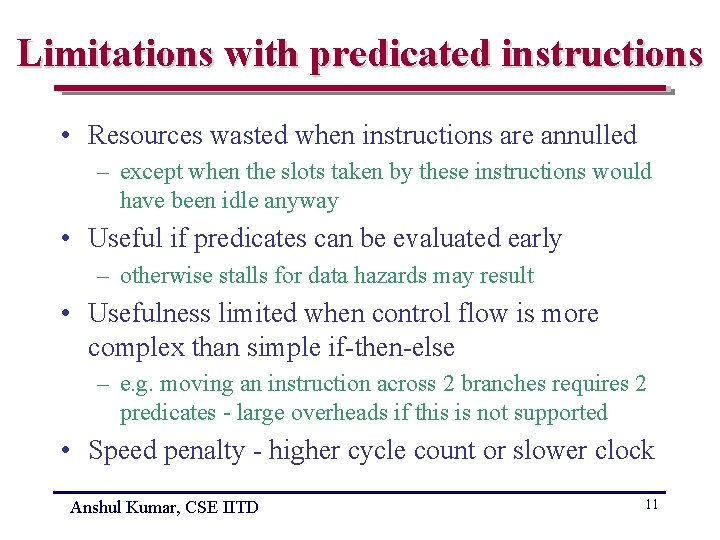 Limitations with predicated instructions

• Resources wasted when instructions are annulled
– except when the slots taken by these instructions would have been idle anyway
• Useful if predicates can be evaluated early
– otherwise stalls for data hazards may result
• Usefulness limited when control flow is more complex than simple if-then-else
– e.g. moving an instruction across 2 branches requires 2 predicates - large overheads if this is not supported
• Speed penalty - higher cycle count or slower clock

Anshul Kumar, CSE IITD

11